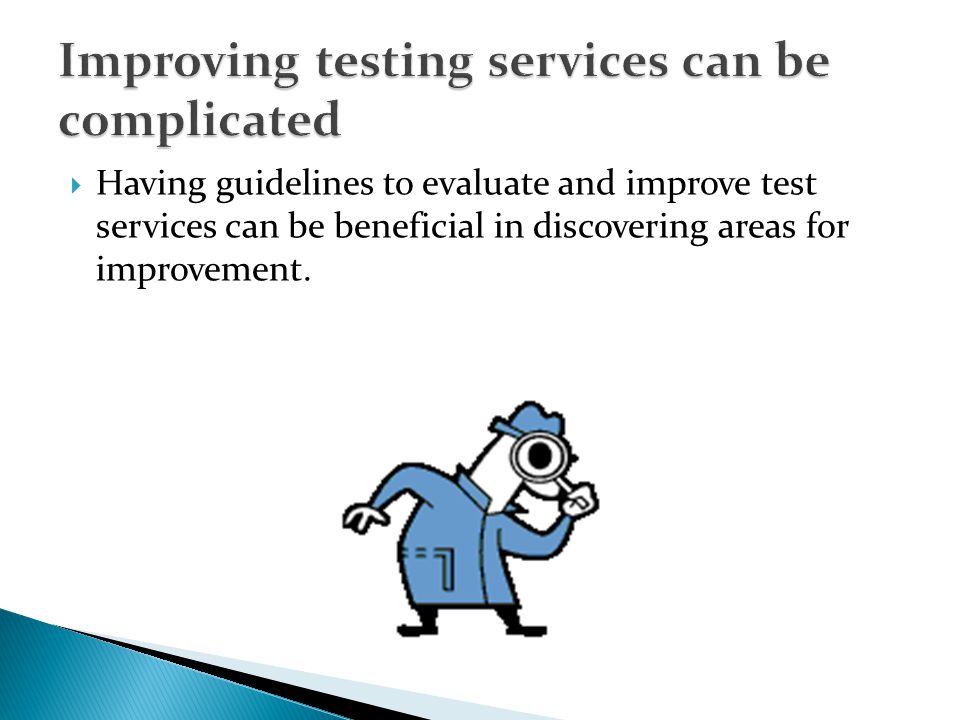 Improving testing services can be complicated

Having guidelines to evaluate and improve test services can be beneficial in discovering areas for improvement.